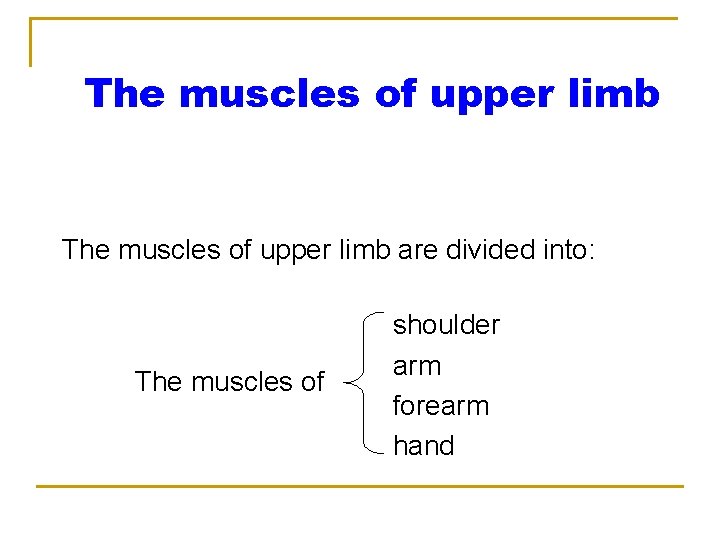 The muscles of upper limb

The muscles of upper limb are divided into:

The muscles of
shoulder
arm
forearm
hand